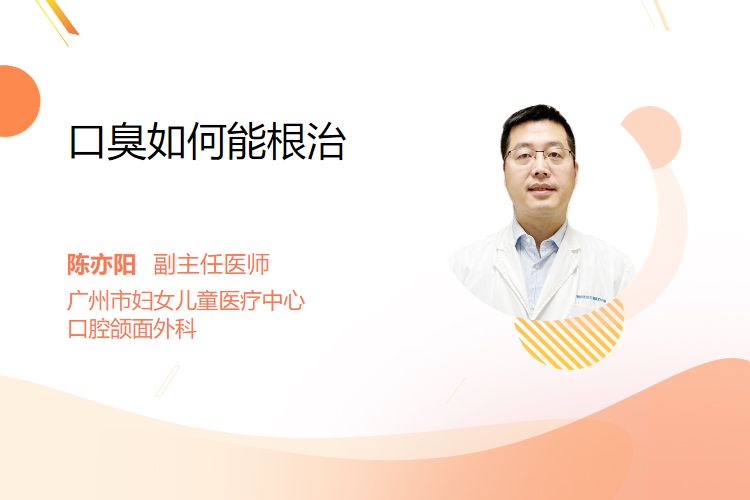 口臭如何能根治

陈亦阳 副主任医师
广州市妇女儿童医疗中心
口腔颌面外科